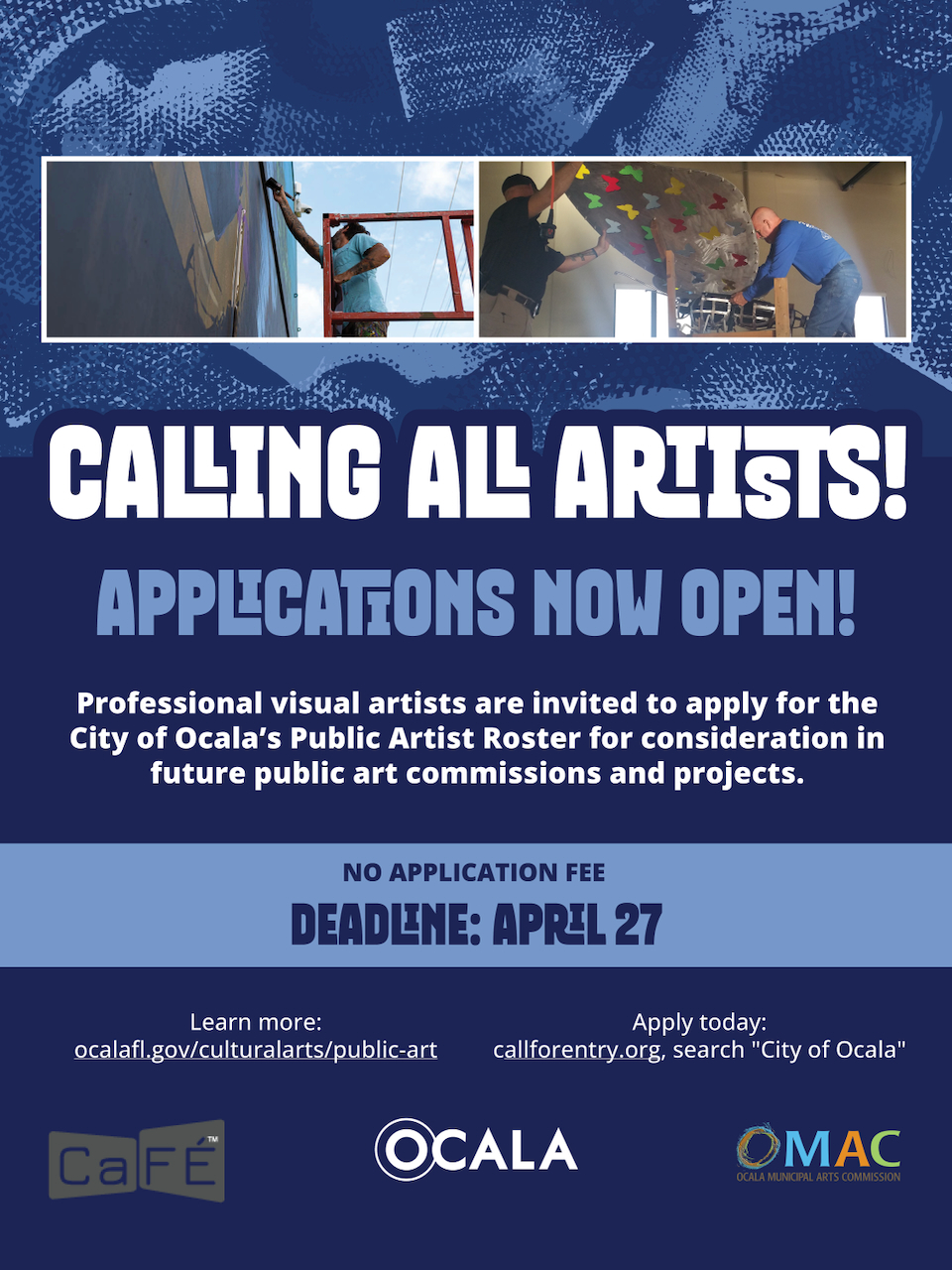 CALLING ALL ARTISTS!

APPLICATIONS NOW OPEN!

Professional visual artists are invited to apply for the City of Ocala's Public Artist Roster for consideration in future public art commissions and projects.

NO APPLICATION FEE

DEADLINE: APRIL 27

Learn more:
ocalafl.gov/culturalarts/public-art

Apply today:
callforentry.org, search "City of Ocala"

CaFÉ™

OCALA

OMAC
OCALA MUNICIPAL ARTS COMMISSION